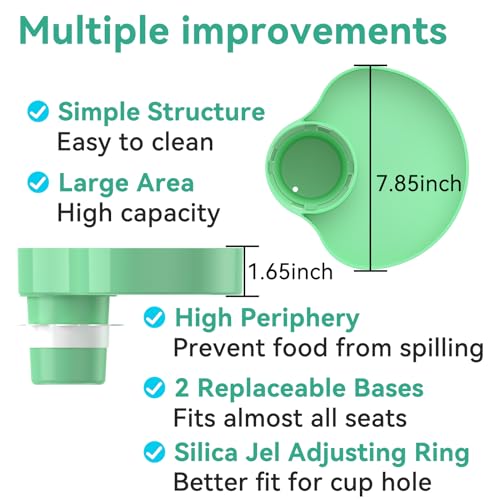 Multiple improvements

Simple Structure
Easy to clean

Large Area
High capacity

7.85inch

1.65inch

High Periphery
Prevent food from spilling

2 Replaceable Bases
Fits almost all seats

Silica Jel Adjusting Ring
Better fit for cup hole